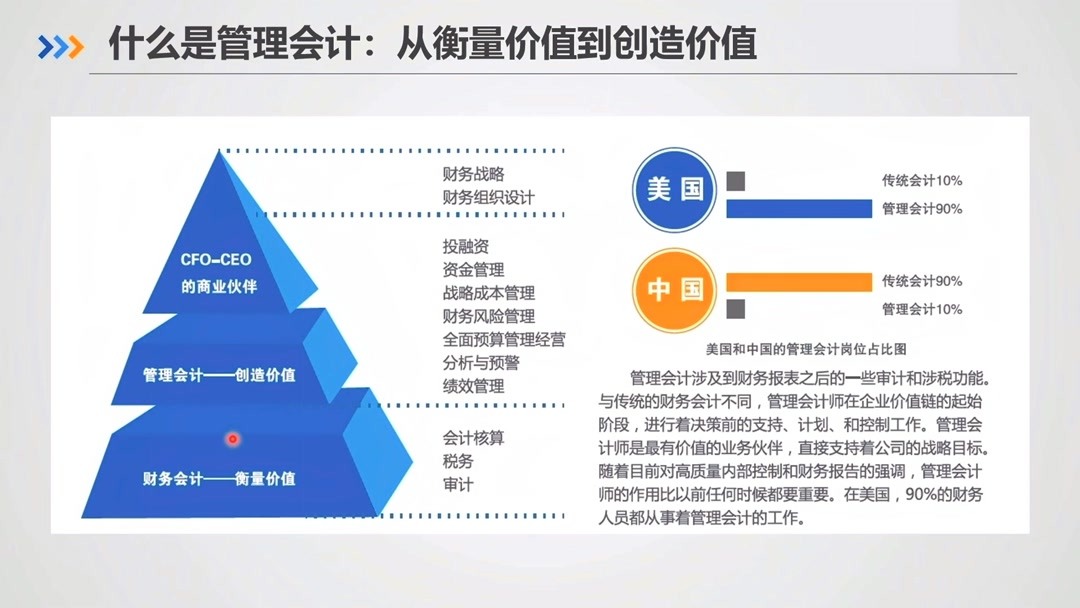 什么是管理会计：从衡量价值到创造价值

CFO–CEO
的商业伙伴

管理会计——创造价值

财务会计——衡量价值

财务战略
财务组织设计

投融资
资金管理
战略成本管理
财务风险管理
全面预算管理经营
分析与预警
绩效管理

会计核算
税务
审计

美国

传统会计10%
管理会计90%

中国

传统会计90%
管理会计10%

美国和中国的管理会计岗位占比图

管理会计涉及到财务报表之后的一些审计和涉税功能。与传统的财务会计不同，管理会计师在企业价值链的起始阶段，进行着决策前的支持、计划、和控制工作。管理会计师是最有价值的业务伙伴，直接支持着公司的战略目标。随着目前对高质量内部控制和财务报告的强调，管理会计师的作用比以前任何时候都要重要。在美国，90%的财务人员都从事着管理会计的工作。